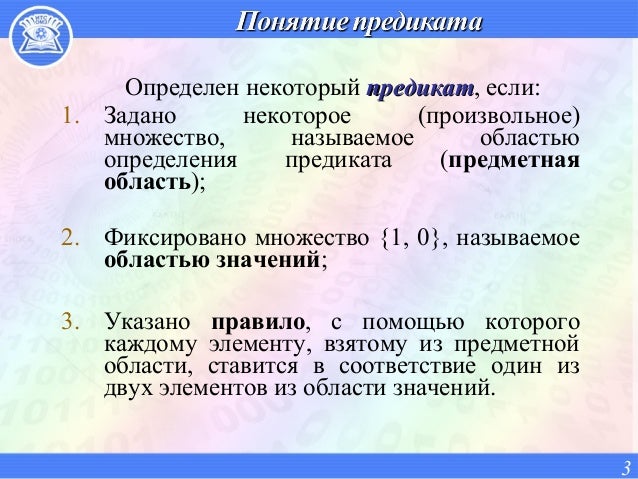 Понятие предиката

Определен некоторый предикат, если:

1. Задано некоторое (произвольное) множество, называемое областью определения предиката (предметная область);

2. Фиксировано множество {1, 0}, называемое областью значений;

3. Указано правило, с помощью которого каждому элементу, взятому из предметной области, ставится в соответствие один из двух элементов из области значений.

3